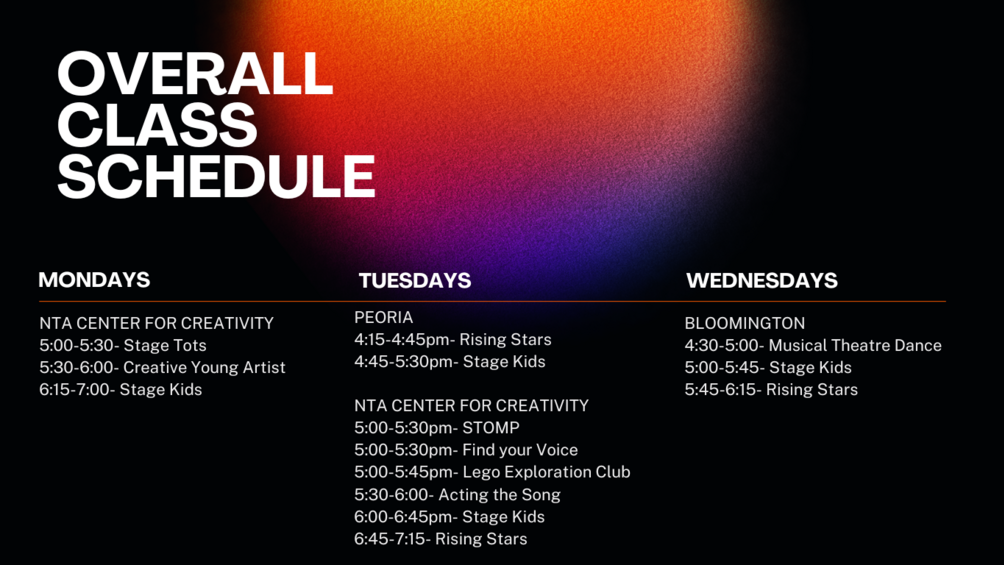 OVERALL CLASS SCHEDULE

MONDAYS

NTA CENTER FOR CREATIVITY
5:00-5:30- Stage Tots
5:30-6:00- Creative Young Artist
6:15-7:00- Stage Kids

TUESDAYS

PEORIA
4:15-4:45pm- Rising Stars
4:45-5:30pm- Stage Kids

NTA CENTER FOR CREATIVITY
5:00-5:30pm- STOMP
5:00-5:30pm- Find your Voice
5:00-5:45pm- Lego Exploration Club
5:30-6:00- Acting the Song
6:00-6:45pm- Stage Kids
6:45-7:15- Rising Stars

WEDNESDAYS

BLOOMINGTON
4:30-5:00- Musical Theatre Dance
5:00-5:45- Stage Kids
5:45-6:15- Rising Stars